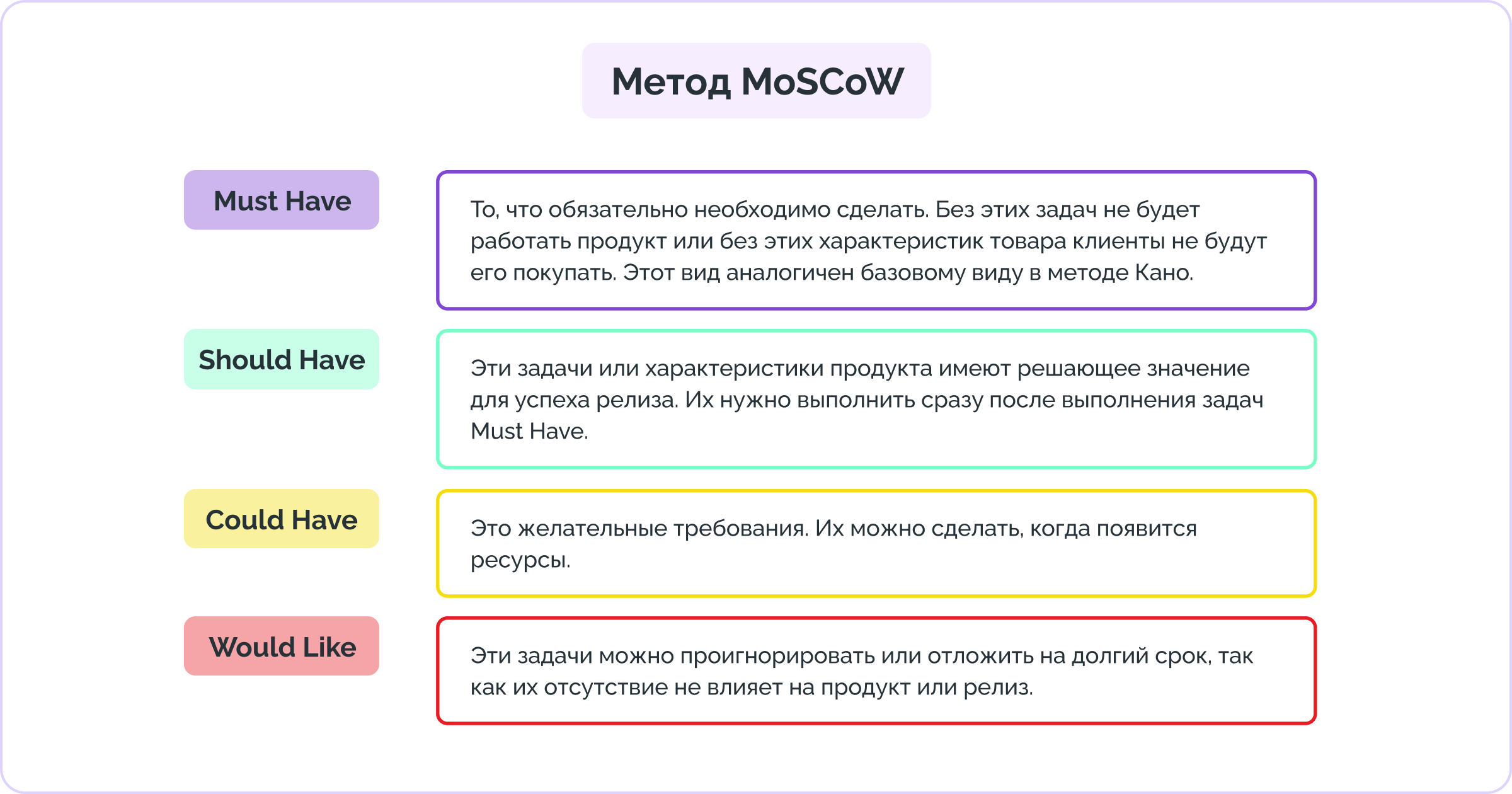 Метод MoSCoW

Must Have

То, что обязательно необходимо сделать. Без этих задач не будет работать продукт или без этих характеристик товара клиенты не будут его покупать. Этот вид аналогичен базовому виду в методе Кано.

Should Have

Эти задачи или характеристики продукта имеют решающее значение для успеха релиза. Их нужно выполнить сразу после выполнения задач Must Have.

Could Have

Это желательные требования. Их можно сделать, когда появится ресурсы.

Would Like

Эти задачи можно проигнорировать или отложить на долгий срок, так как их отсутствие не влияет на продукт или релиз.